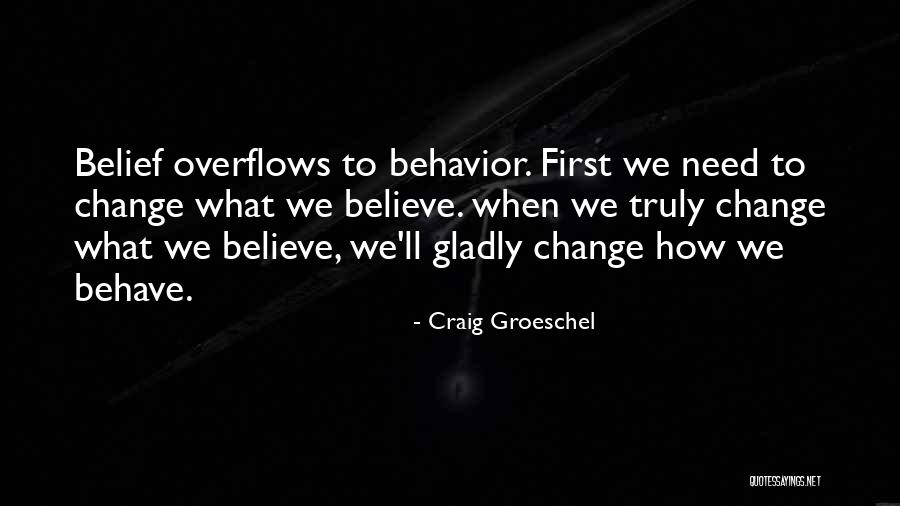 Belief overflows to behavior. First we need to change what we believe. when we truly change what we believe, we'll gladly change how we behave.

- Craig Groeschel

QUOTESSAYINGS.NET